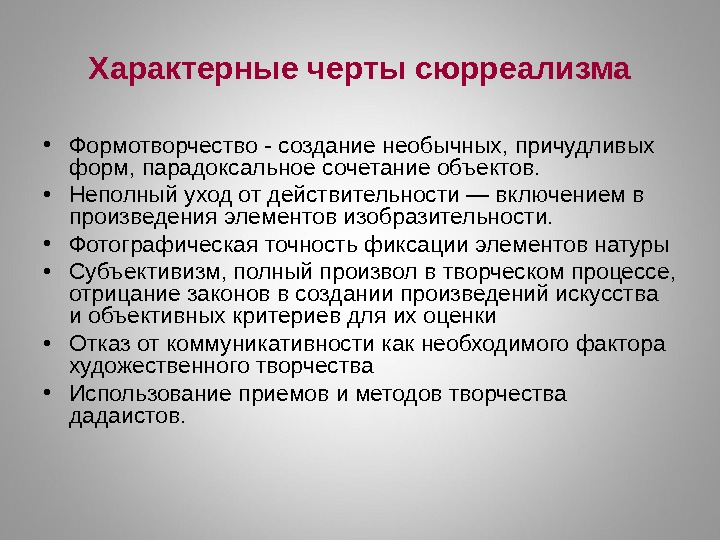 Характерные черты сюрреализма

• Формотворчество - создание необычных, причудливых форм, парадоксальное сочетание объектов.
• Неполный уход от действительности — включением в произведения элементов изобразительности.
• Фотографическая точность фиксации элементов натуры
• Субъективизм, полный произвол в творческом процессе, отрицание законов в создании произведений искусства и объективных критериев для их оценки
• Отказ от коммуникативности как необходимого фактора художественного творчества
• Использование приемов и методов творчества дадаистов.